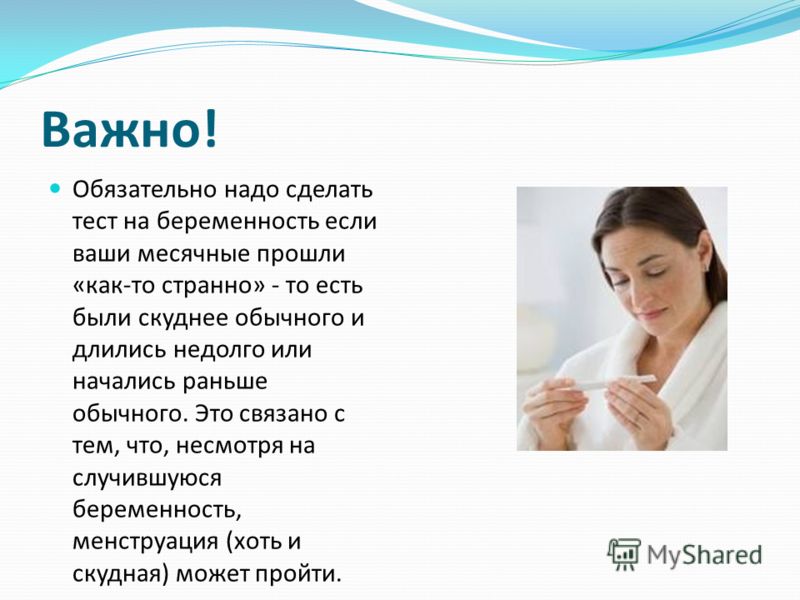 Важно!

Обязательно надо сделать тест на беременность если ваши месячные прошли «как-то странно» - то есть были скуднее обычного и длились недолго или начались раньше обычного. Это связано с тем, что, несмотря на случившуюся беременность, менструация (хоть и скудная) может пройти.

MyShared